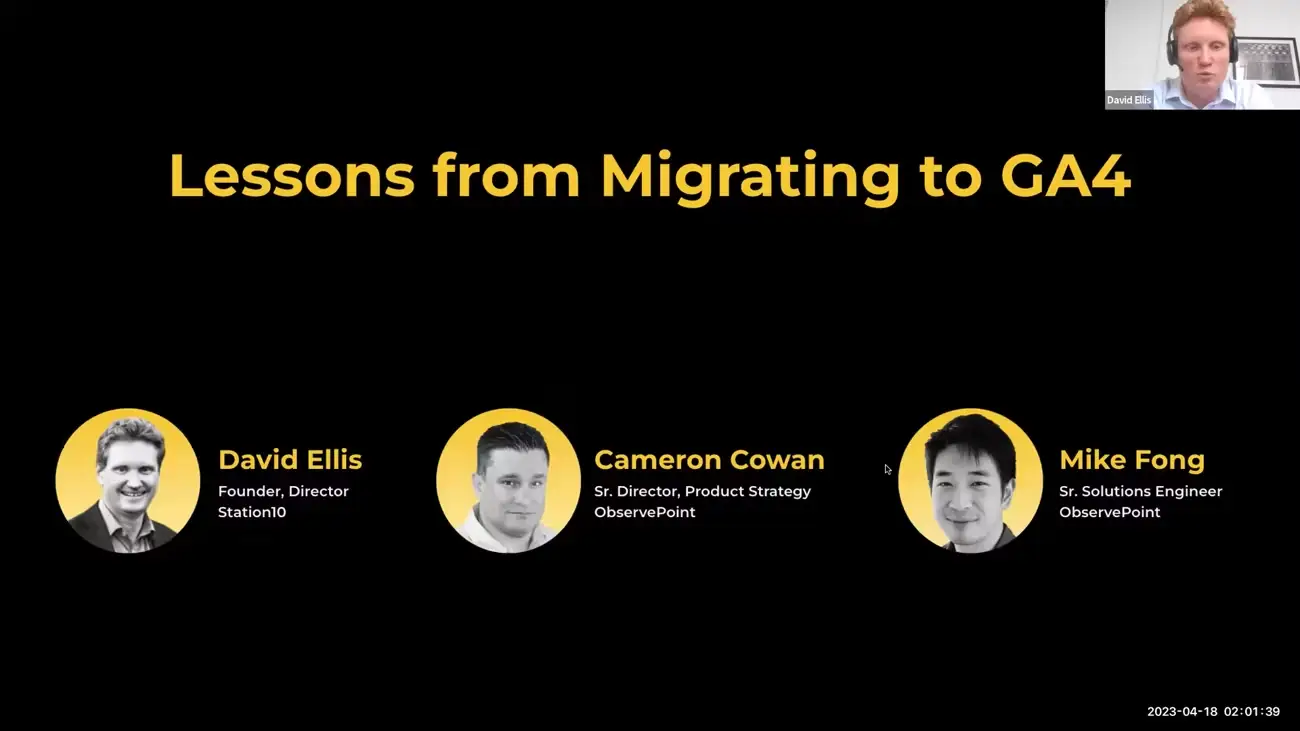 David Ellis

Lessons from Migrating to GA4

David Ellis
Founder, Director
Station10

Cameron Cowan
Sr. Director, Product Strategy
ObservePoint

Mike Fong
Sr. Solutions Engineer
ObservePoint

2023-04-18 02:01:39